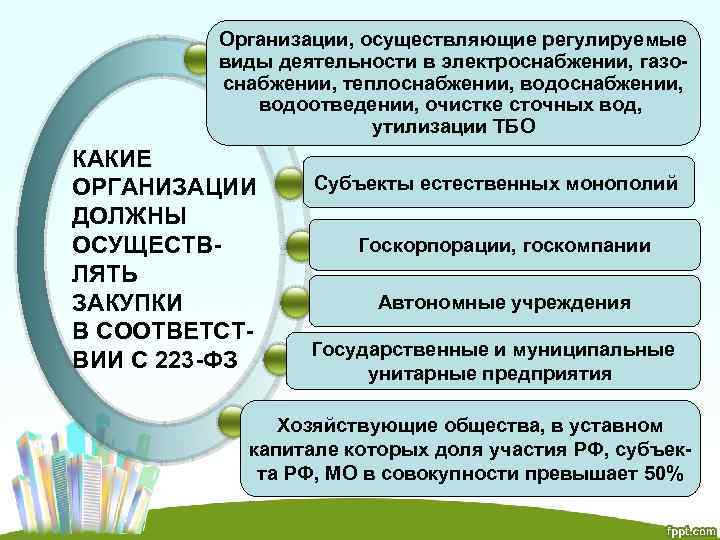 КАКИЕ ОРГАНИЗАЦИИ ДОЛЖНЫ ОСУЩЕСТВЛЯТЬ ЗАКУПКИ В СООТВЕТСТВИИ С 223-ФЗ

Организации, осуществляющие регулируемые виды деятельности в электроснабжении, газоснабжении, теплоснабжении, водоснабжении, водоотведении, очистке сточных вод, утилизации ТБО

Субъекты естественных монополий

Госкорпорации, госкомпании

Автономные учреждения

Государственные и муниципальные унитарные предприятия

Хозяйствующие общества, в уставном капитале которых доля участия РФ, субъекта РФ, МО в совокупности превышает 50%

fppt.com